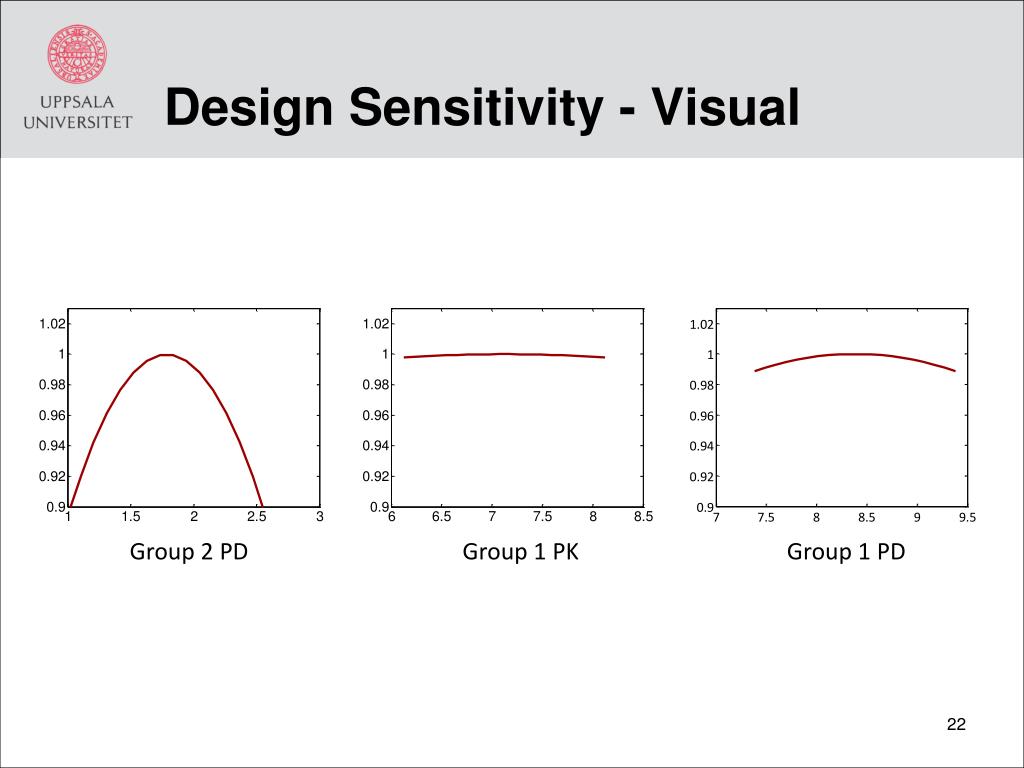 UPPSALA UNIVERSITET

Design Sensitivity - Visual

1.02
1
0.98
0.96
0.94
0.92
0.9
1 1.5 2 2.5 3

Group 2 PD

1.02
1
0.98
0.96
0.94
0.92
0.9
6 6.5 7 7.5 8 8.5

Group 1 PK

1.02
1
0.98
0.96
0.94
0.92
0.9
7 7.5 8 8.5 9 9.5

Group 1 PD

22